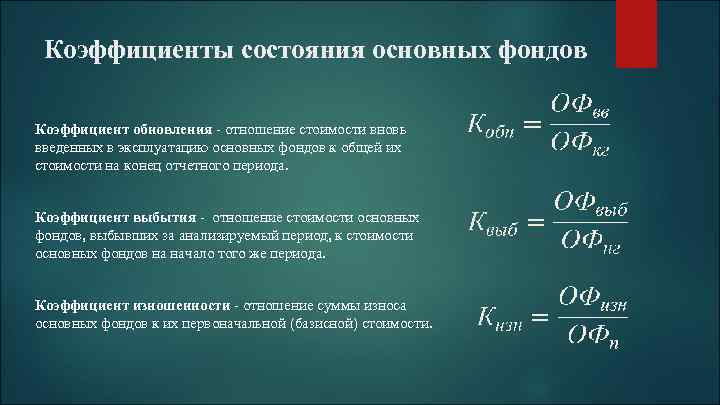 Коэффициенты состояния основных фондов

Коэффициент обновления - отношение стоимости вновь введенных в эксплуатацию основных фондов к общей их стоимости на конец отчетного периода.

$K_{обн} = \frac{ОФ_{вв}}{ОФ_{кг}}$

Коэффициент выбытия - отношение стоимости основных фондов, выбывших за анализируемый период, к стоимости основных фондов на начало того же периода.

$K_{выб} = \frac{ОФ_{выб}}{ОФ_{нг}}$

Коэффициент изношенности - отношение суммы износа основных фондов к их первоначальной (базисной) стоимости.

$K_{изн} = \frac{ОФ_{изн}}{ОФ_{п}}$